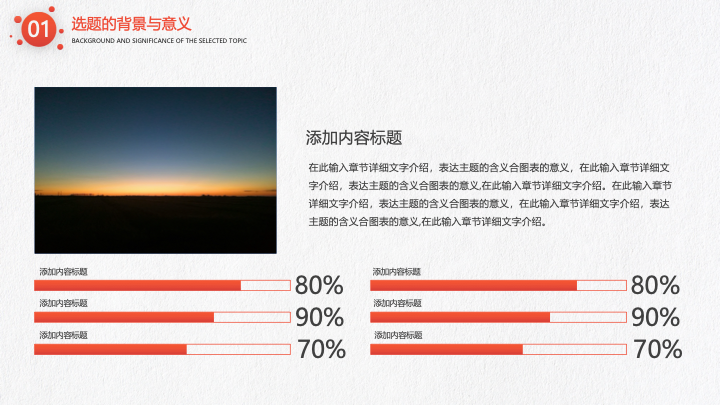 01 选题的背景与意义
BACKGROUND AND SIGNIFICANCE OF THE SELECTED TOPIC

添加内容标题

在此输入章节详细文字介绍，表达主题的含义合图表的意义，在此输入章节详细文字介绍，表达主题的含义合图表的意义,在此输入章节详细文字介绍。在此输入章节详细文字介绍，表达主题的含义合图表的意义，在此输入章节详细文字介绍，表达主题的含义合图表的意义,在此输入章节详细文字介绍。

添加内容标题
80%
添加内容标题
90%
添加内容标题
70%

添加内容标题
80%
添加内容标题
90%
添加内容标题
70%